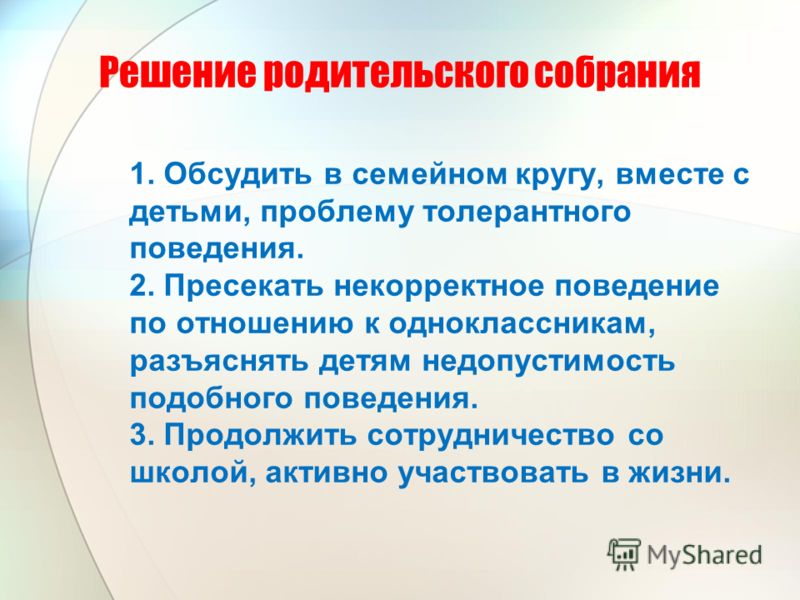 Решение родительского собрания

1. Обсудить в семейном кругу, вместе с детьми, проблему толерантного поведения.
2. Пресекать некорректное поведение по отношению к одноклассникам, разъяснять детям недопустимость подобного поведения.
3. Продолжить сотрудничество со школой, активно участвовать в жизни.

MyShared